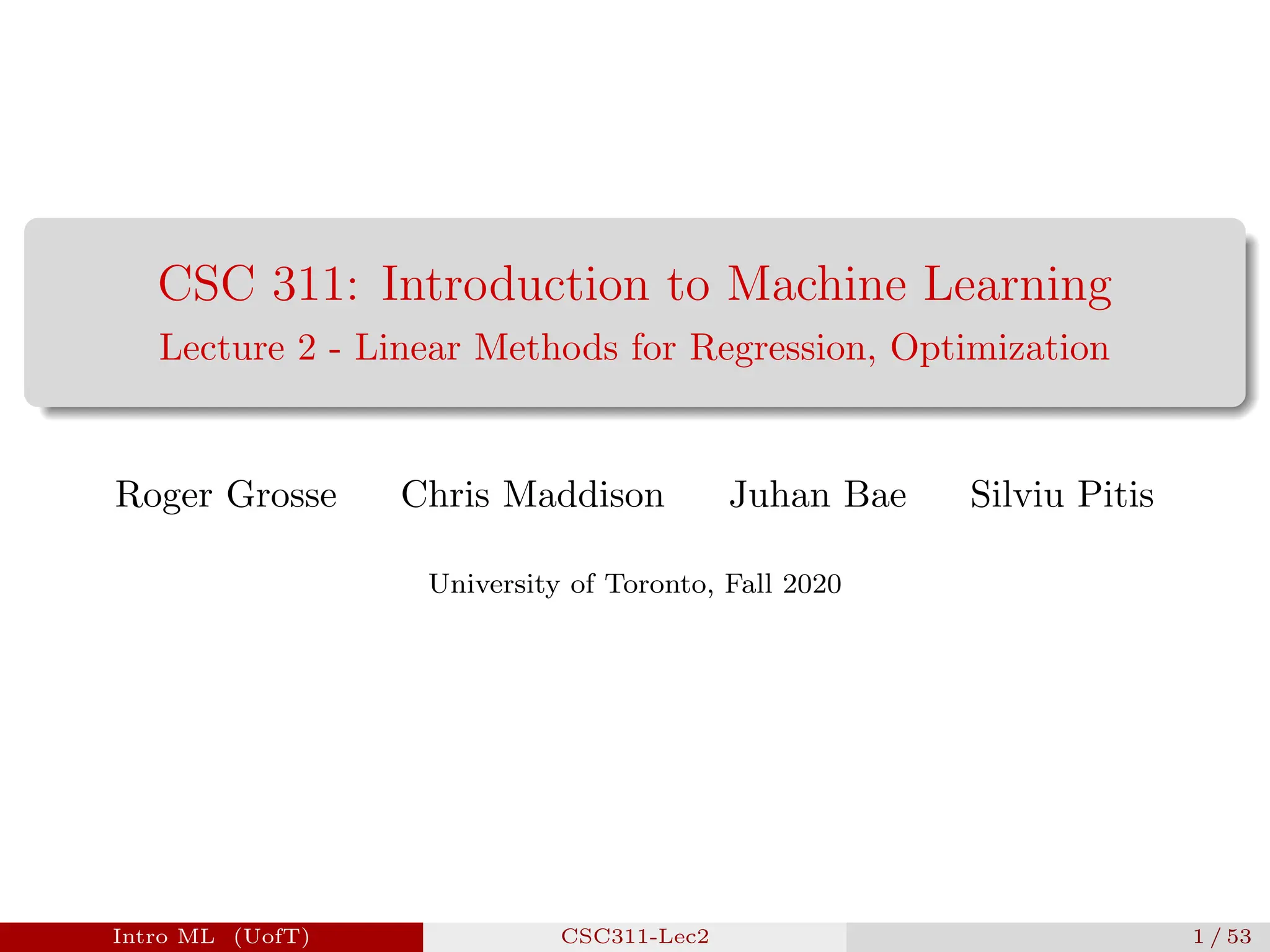 CSC 311: Introduction to Machine Learning
Lecture 2 - Linear Methods for Regression, Optimization

Roger Grosse Chris Maddison Juhan Bae Silviu Pitis

University of Toronto, Fall 2020

Intro ML (UofT) CSC311-Lec2 1 / 53